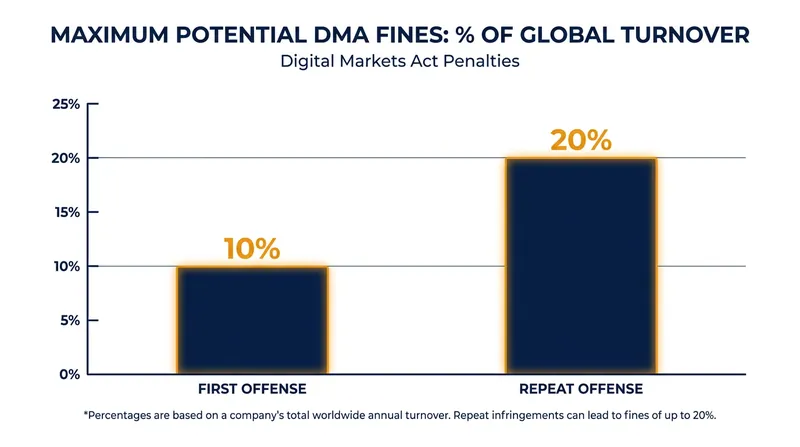 MAXIMUM POTENTIAL DMA FINES: % OF GLOBAL TURNOVER
Digital Markets Act Penalties

25%
20%
15%
10%
5%
0%

10%
20%

FIRST OFFENSE
REPEAT OFFENSE

*Percentages are based on a company's total worldwide annual turnover. Repeat infringements can lead to fines of up to 20%.